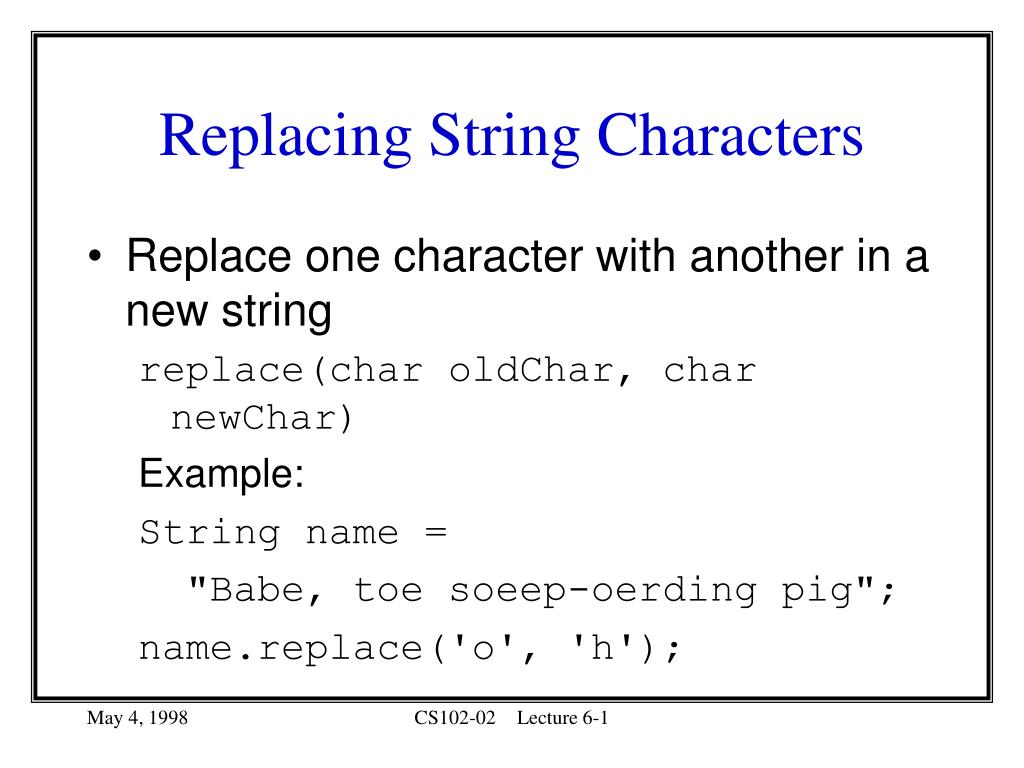 Replacing String Characters

• Replace one character with another in a new string

replace(char oldChar, char newChar)

Example:

String name =

"Babe, toe soeep-oerding pig";

name.replace('o', 'h');

May 4, 1998

CS102-02 Lecture 6-1